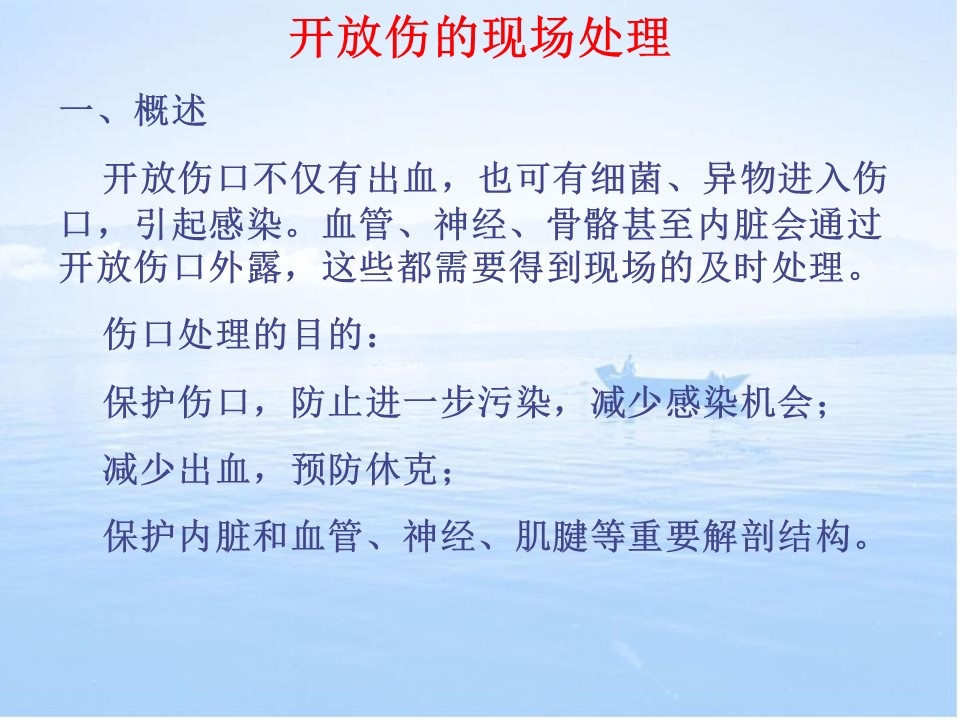 开放伤的现场处理

一、概述

开放伤口不仅有出血，也可有细菌、异物进入伤口，引起感染。血管、神经、骨骼甚至内脏会通过开放伤口外露，这些都需要得到现场的及时处理。

伤口处理的目的：

保护伤口，防止进一步污染，减少感染机会；

减少出血，预防休克；

保护内脏和血管、神经、肌腱等重要解剖结构。